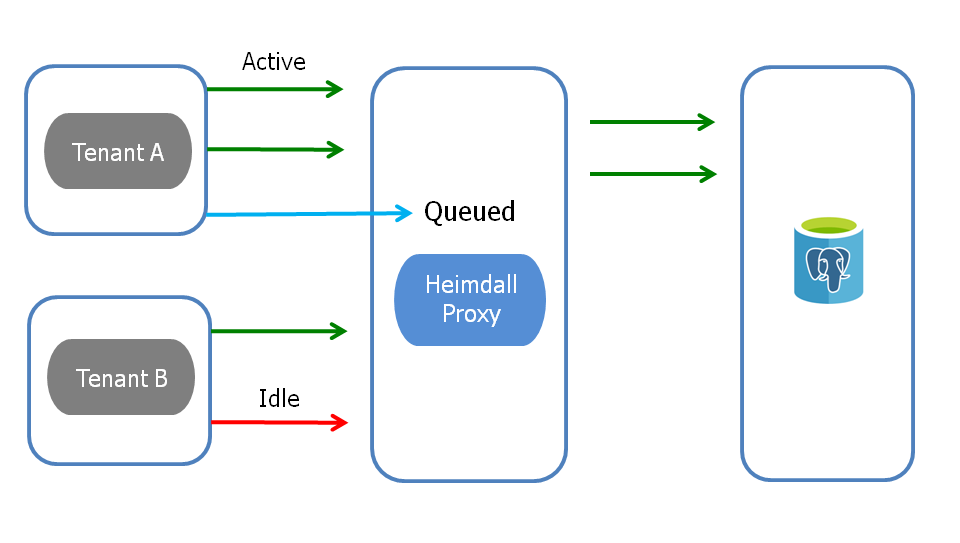 Active

Tenant A

Queued

Heimdall Proxy

Tenant B

Idle